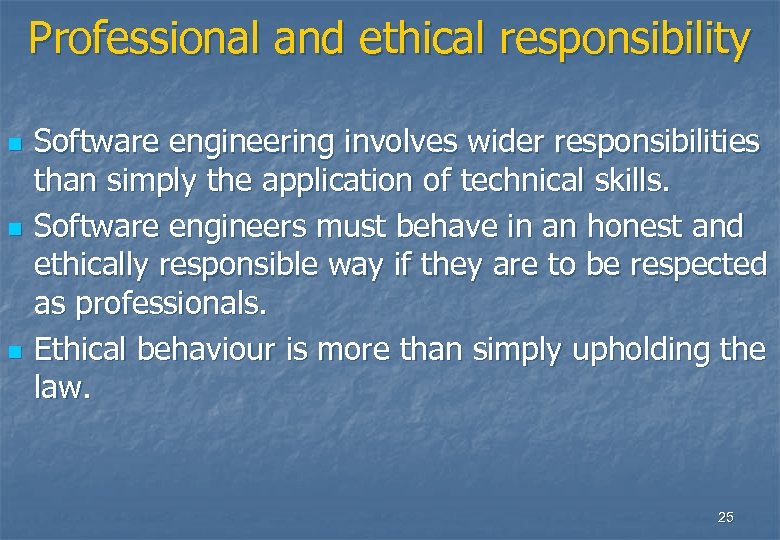 Professional and ethical responsibility

- Software engineering involves wider responsibilities than simply the application of technical skills.
- Software engineers must behave in an honest and ethically responsible way if they are to be respected as professionals.
- Ethical behaviour is more than simply upholding the law.

25